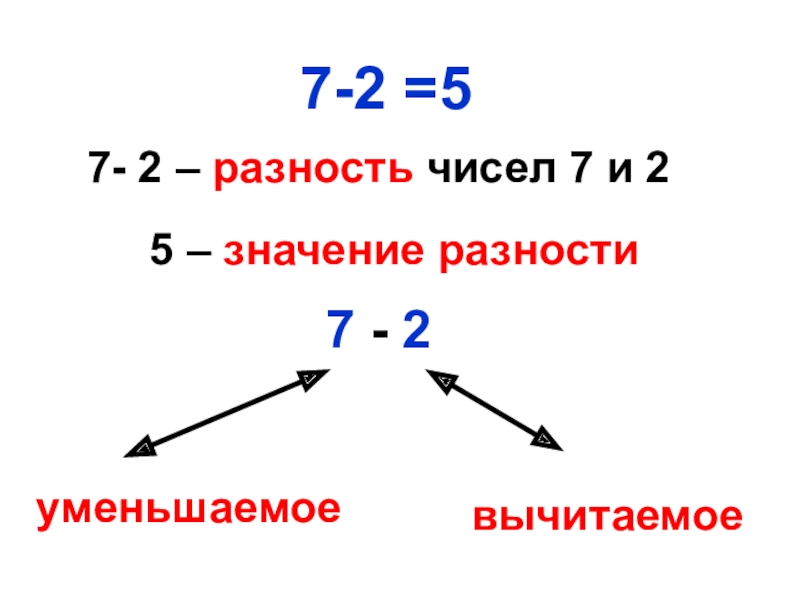 7-2 =5

7- 2 – разность чисел 7 и 2

5 – значение разности

7 - 2

уменьшаемое

вычитаемое